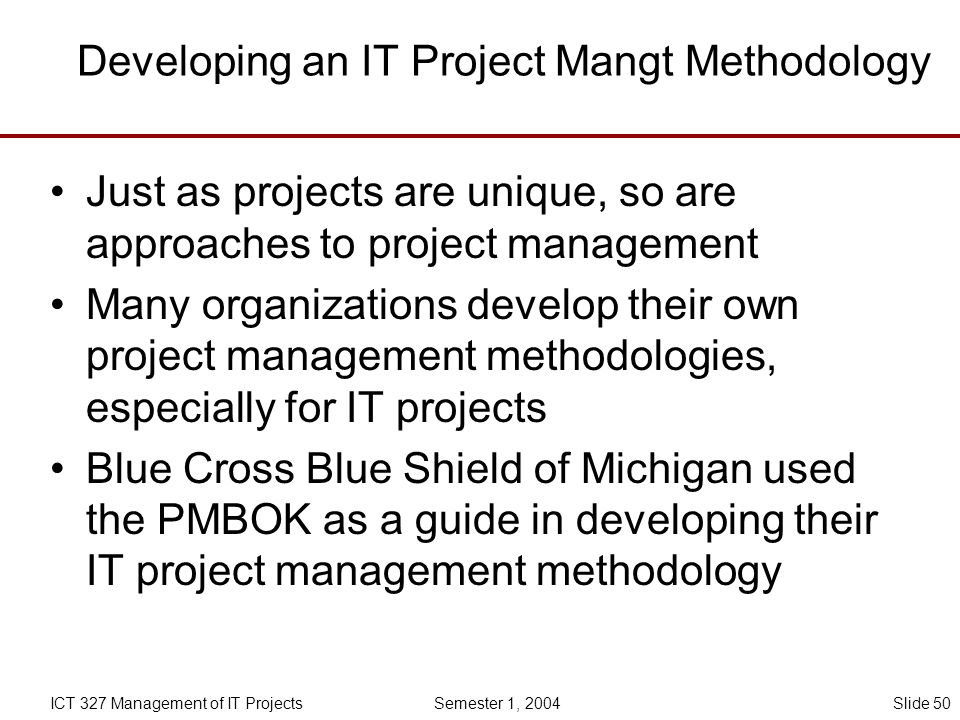 Developing an IT Project Mangt Methodology

• Just as projects are unique, so are approaches to project management

• Many organizations develop their own project management methodologies, especially for IT projects

• Blue Cross Blue Shield of Michigan used the PMBOK as a guide in developing their IT project management methodology

ICT 327 Management of IT Projects Semester 1, 2004 Slide 50